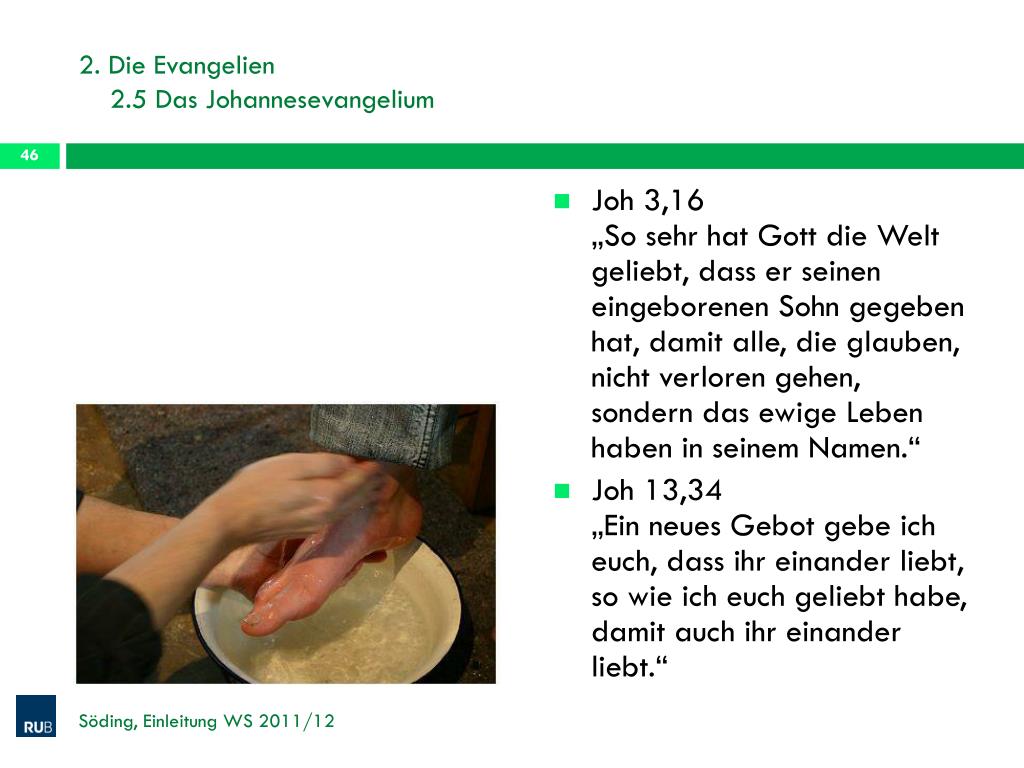 2. Die Evangelien
2.5 Das Johannesevangelium

46

Joh 3,16
„So sehr hat Gott die Welt geliebt, dass er seinen eingeborenen Sohn gegeben hat, damit alle, die glauben, nicht verloren gehen, sondern das ewige Leben haben in seinem Namen.“

Joh 13,34
„Ein neues Gebot gebe ich euch, dass ihr einander liebt, so wie ich euch geliebt habe, damit auch ihr einander liebt.“

RUB

Söding, Einleitung WS 2011/12